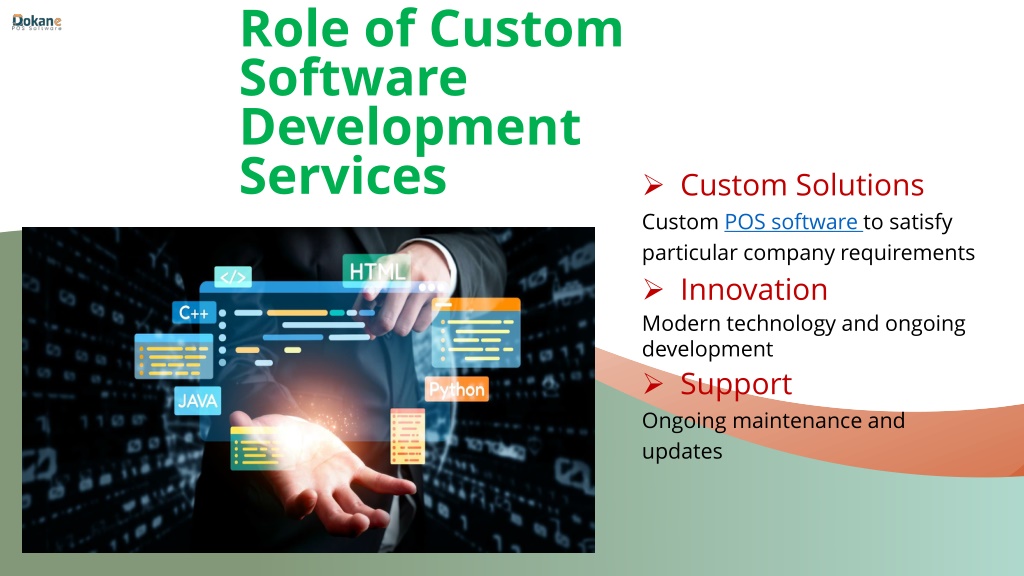 Dokane
POS Software

Role of Custom Software Development Services

</>
HTML
C++
JAVA
Python

➢ Custom Solutions
Custom POS software to satisfy particular company requirements

➢ Innovation
Modern technology and ongoing development

➢ Support
Ongoing maintenance and updates